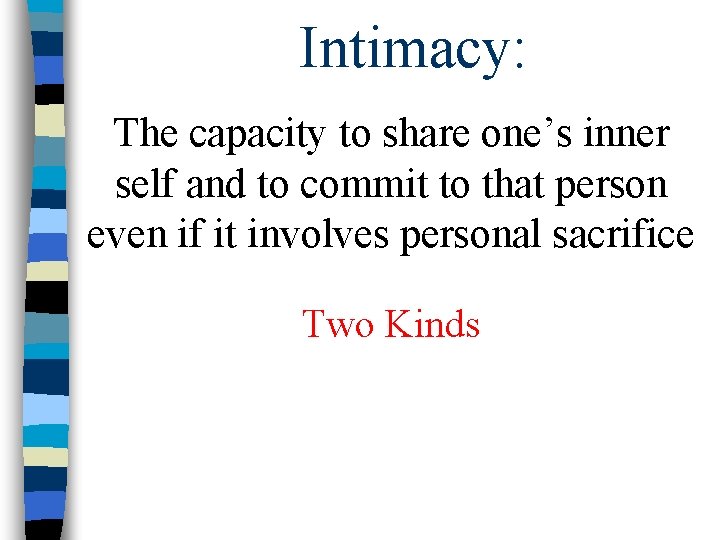 Intimacy:

The capacity to share one’s inner self and to commit to that person even if it involves personal sacrifice

Two Kinds